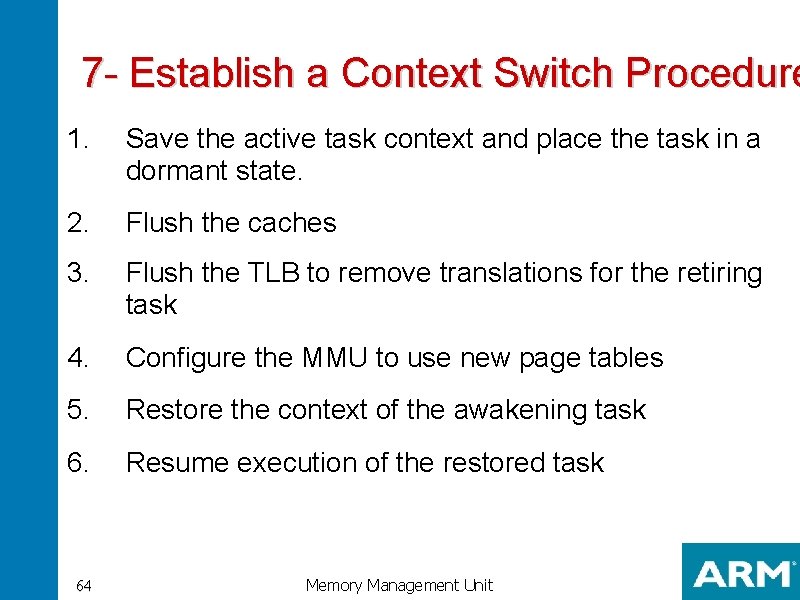 7- Establish a Context Switch Procedure

1. Save the active task context and place the task in a dormant state.

2. Flush the caches

3. Flush the TLB to remove translations for the retiring task

4. Configure the MMU to use new page tables

5. Restore the context of the awakening task

6. Resume execution of the restored task

64

Memory Management Unit

ARM